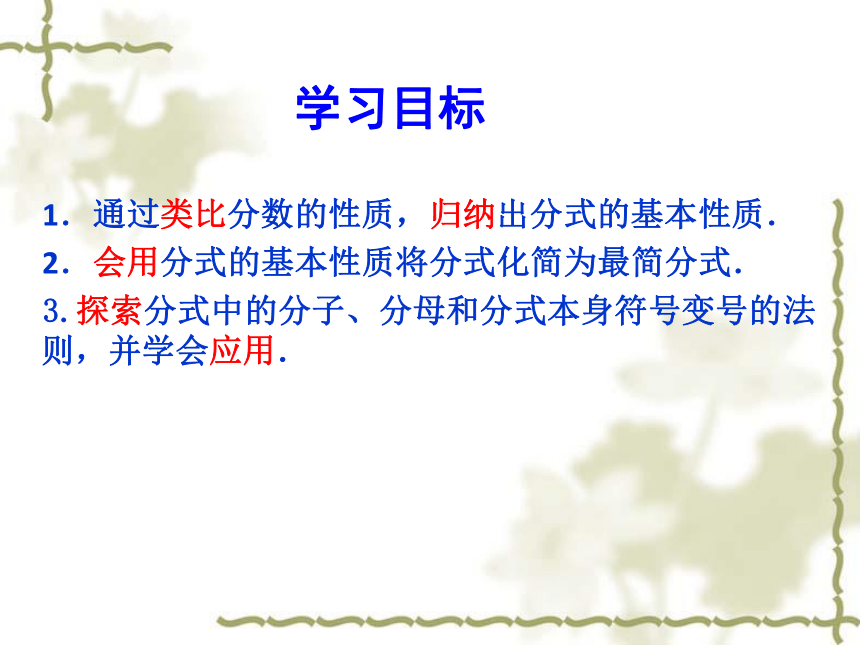 学习目标

1．通过类比分数的性质，归纳出分式的基本性质.

2．会用分式的基本性质将分式化简为最简分式.

3. 探索分式中的分子、分母和分式本身符号变号的法则，并学会应用.